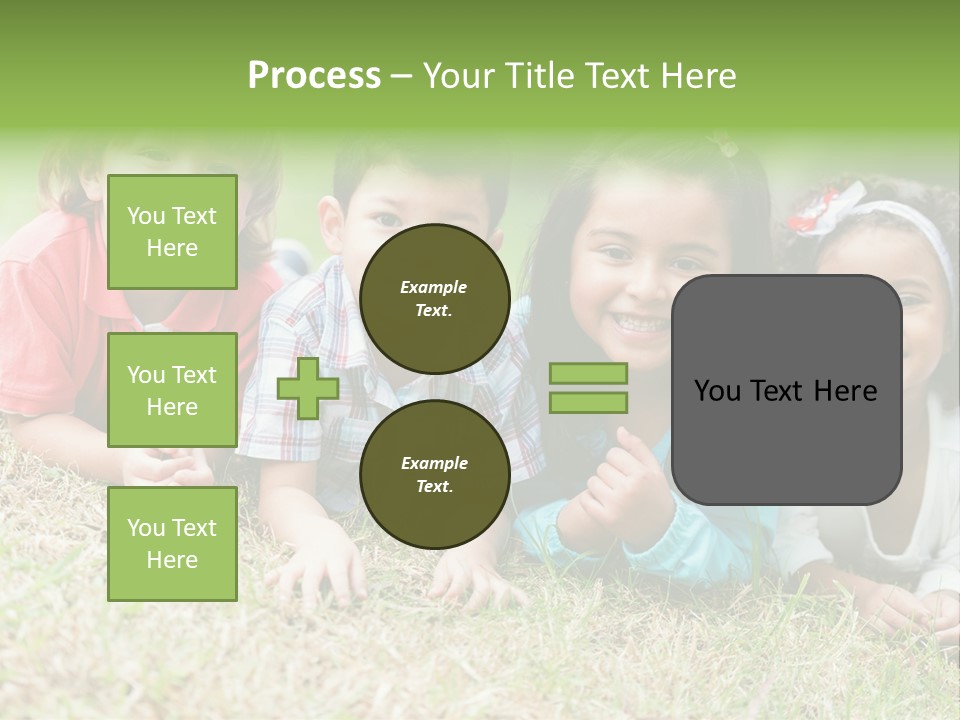 Process – Your Title Text Here

You Text Here

You Text Here

You Text Here

Example Text.

Example Text.

You Text Here